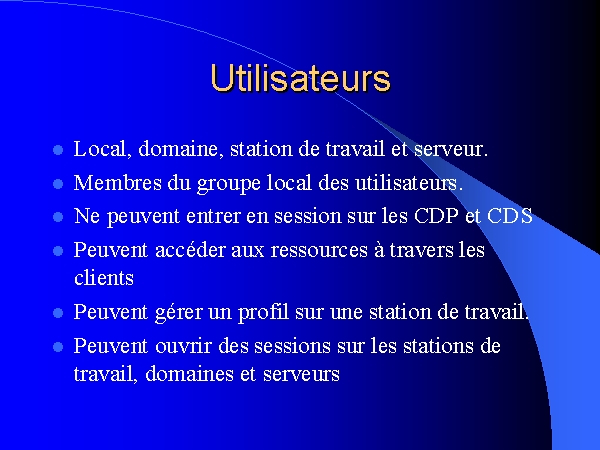 Utilisateurs

- Local, domaine, station de travail et serveur.
- Membres du groupe local des utilisateurs.
- Ne peuvent entrer en session sur les CDP et CDS
- Peuvent accéder aux ressources à travers les clients
- Peuvent gérer un profil sur une station de travail.
- Peuvent ouvrir des sessions sur les stations de travail, domaines et serveurs